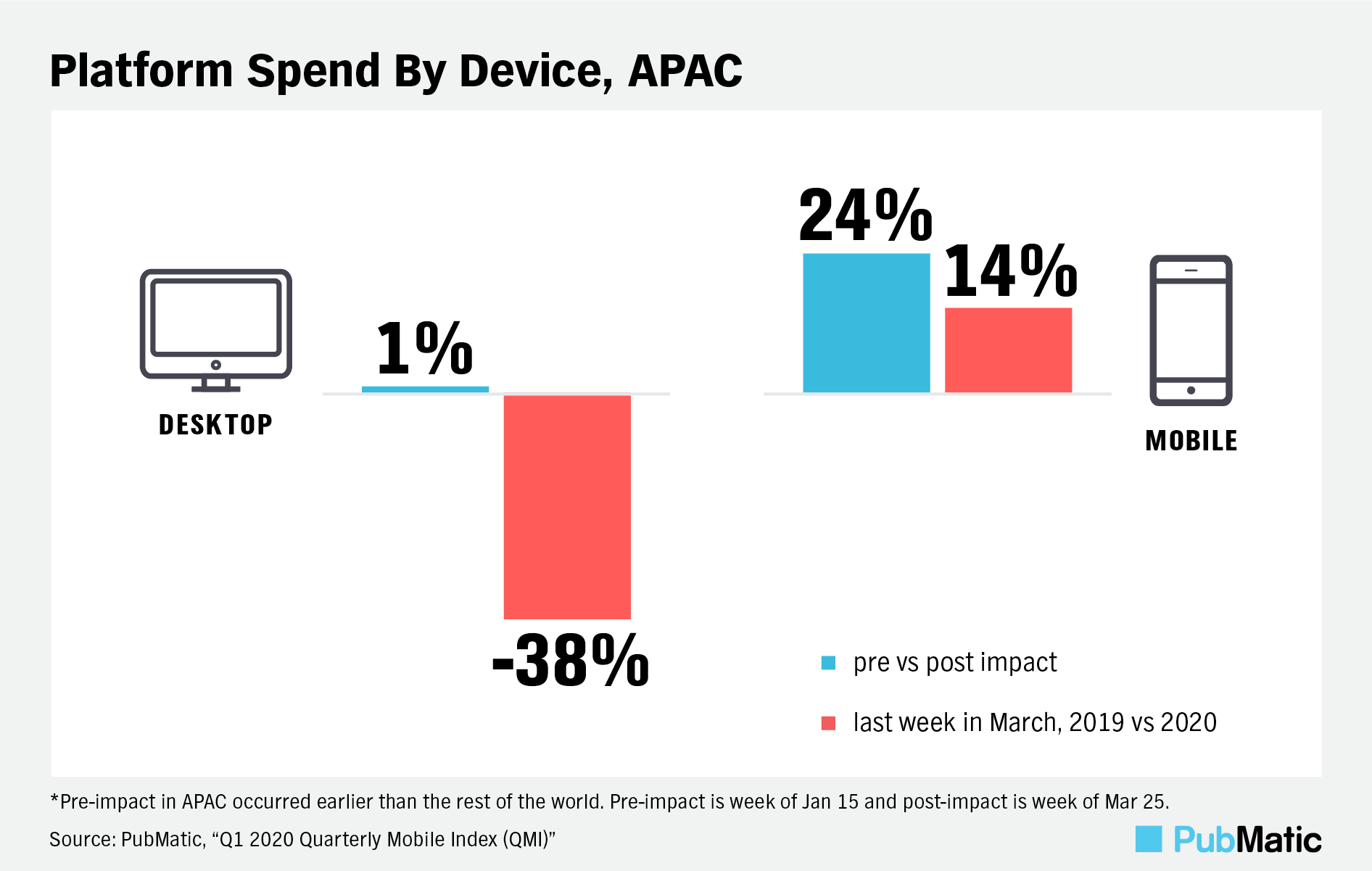 Platform Spend By Device, APAC

DESKTOP

1%

-38%

24%

14%

MOBILE

pre vs post impact

last week in March, 2019 vs 2020

*Pre-impact in APAC occurred earlier than the rest of the world. Pre-impact is week of Jan 15 and post-impact is week of Mar 25.

Source: PubMatic, “Q1 2020 Quarterly Mobile Index (QMI)”

PubMatic